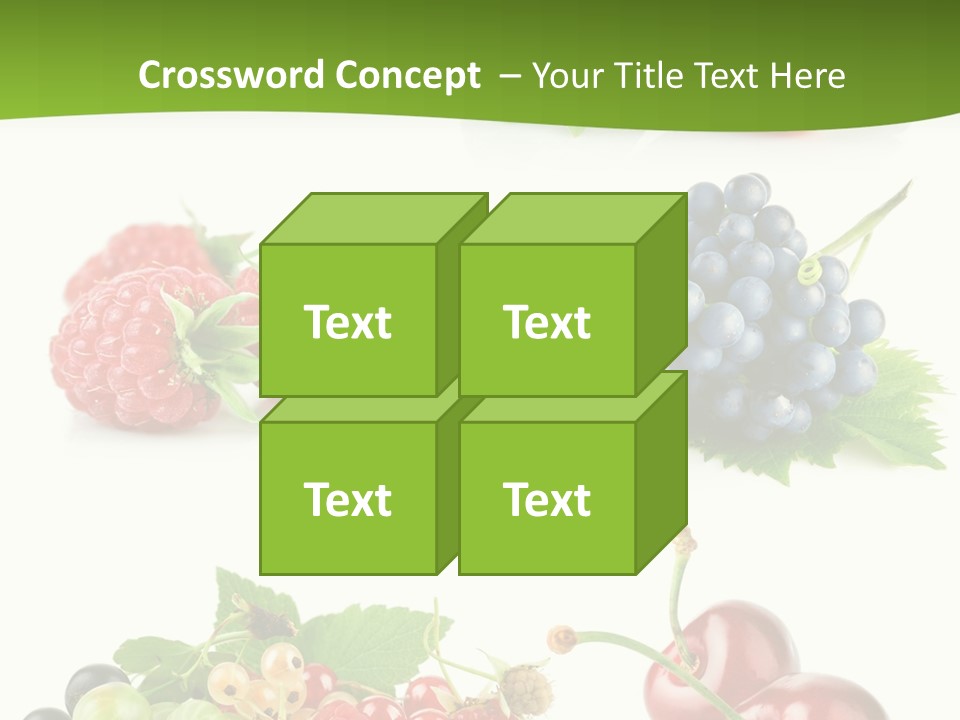 Crossword Concept – Your Title Text Here

Text

Text

Text

Text